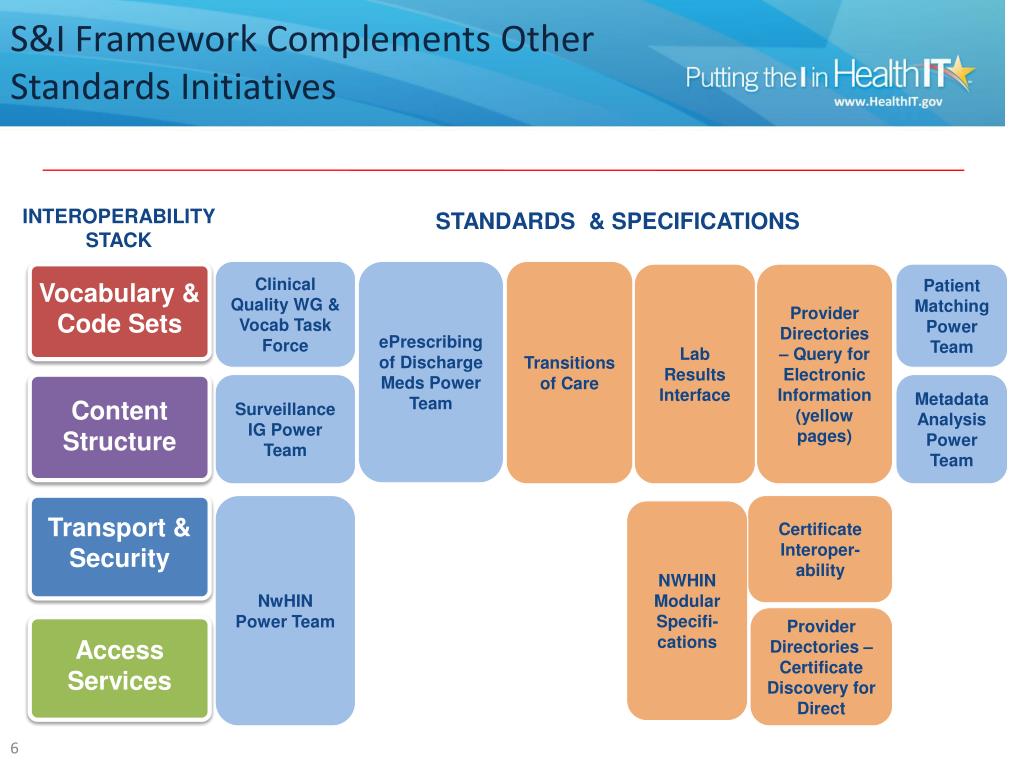 S&I Framework Complements Other Standards Initiatives

Putting the I in HealthIT
www.HealthIT.gov

INTEROPERABILITY STACK

STANDARDS & SPECIFICATIONS

Vocabulary & Code Sets

Content Structure

Transport & Security

Access Services

Clinical Quality WG & Vocab Task Force

Surveillance IG Power Team

NwHIN Power Team

ePrescribing of Discharge Meds Power Team

Transitions of Care

Lab Results Interface

Provider Directories – Query for Electronic Information (yellow pages)

Patient Matching Power Team

Metadata Analysis Power Team

NWHIN Modular Specifications

Certificate Interoperability

Provider Directories – Certificate Discovery for Direct

6